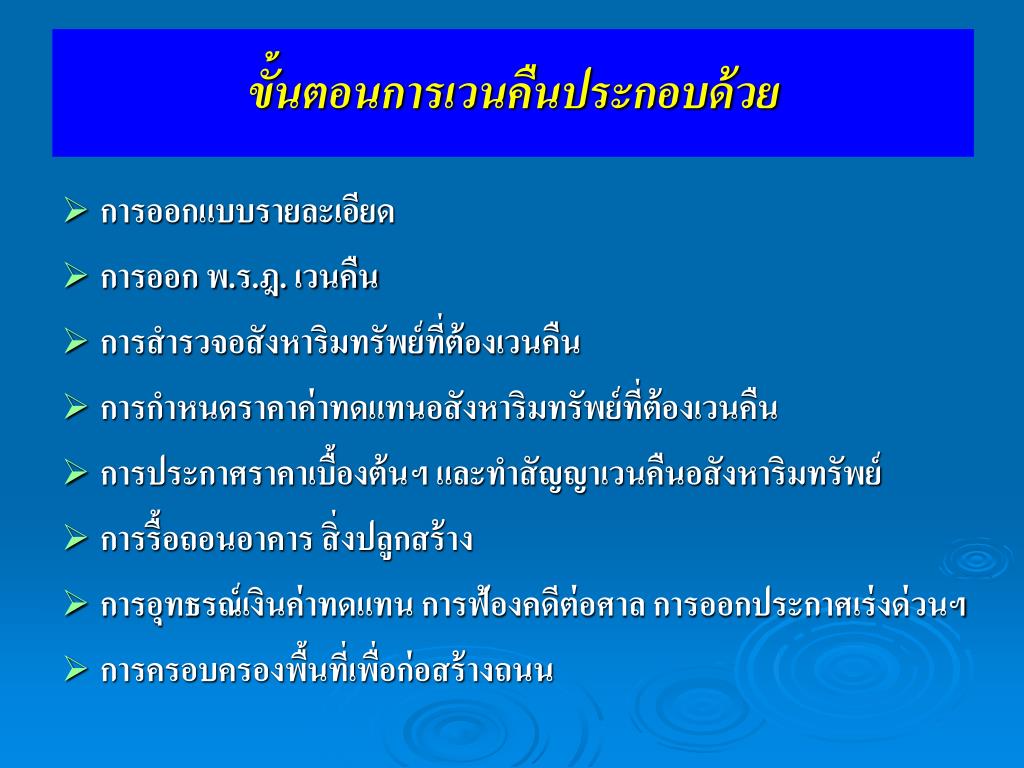 ขั้นตอนการเวนคืนประกอบด้วย

➢ การออกแบบรายละเอียด

➢ การออก พ.ร.ฎ. เวนคืน

➢ การสำรวจอสังหาริมทรัพย์ที่ต้องเวนคืน

➢ การกำหนดราคาค่าทดแทนอสังหาริมทรัพย์ที่ต้องเวนคืน

➢ การประกาศราคาเบื้องต้นฯ และทำสัญญาเวนคืนอสังหาริมทรัพย์

➢ การรื้อถอนอาคาร สิ่งปลูกสร้าง

➢ การอุทธรณ์เงินค่าทดแทน การฟ้องคดีต่อศาล การออกประกาศเร่งด่วนฯ

➢ การครอบครองพื้นที่เพื่อก่อสร้างถนน